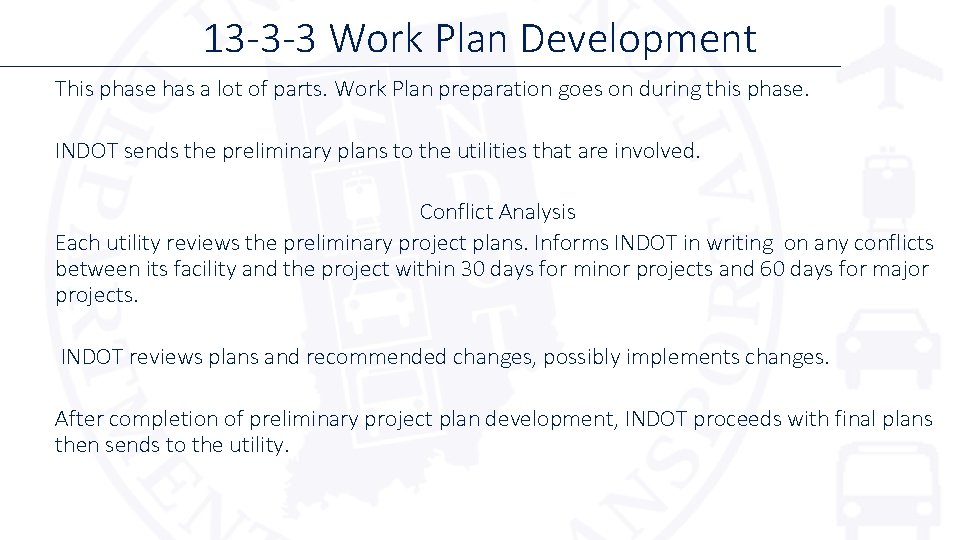 13-3-3 Work Plan Development

This phase has a lot of parts. Work Plan preparation goes on during this phase.

INDOT sends the preliminary plans to the utilities that are involved.

Conflict Analysis
Each utility reviews the preliminary project plans. Informs INDOT in writing on any conflicts between its facility and the project within 30 days for minor projects and 60 days for major projects.

INDOT reviews plans and recommended changes, possibly implements changes.

After completion of preliminary project plan development, INDOT proceeds with final plans then sends to the utility.